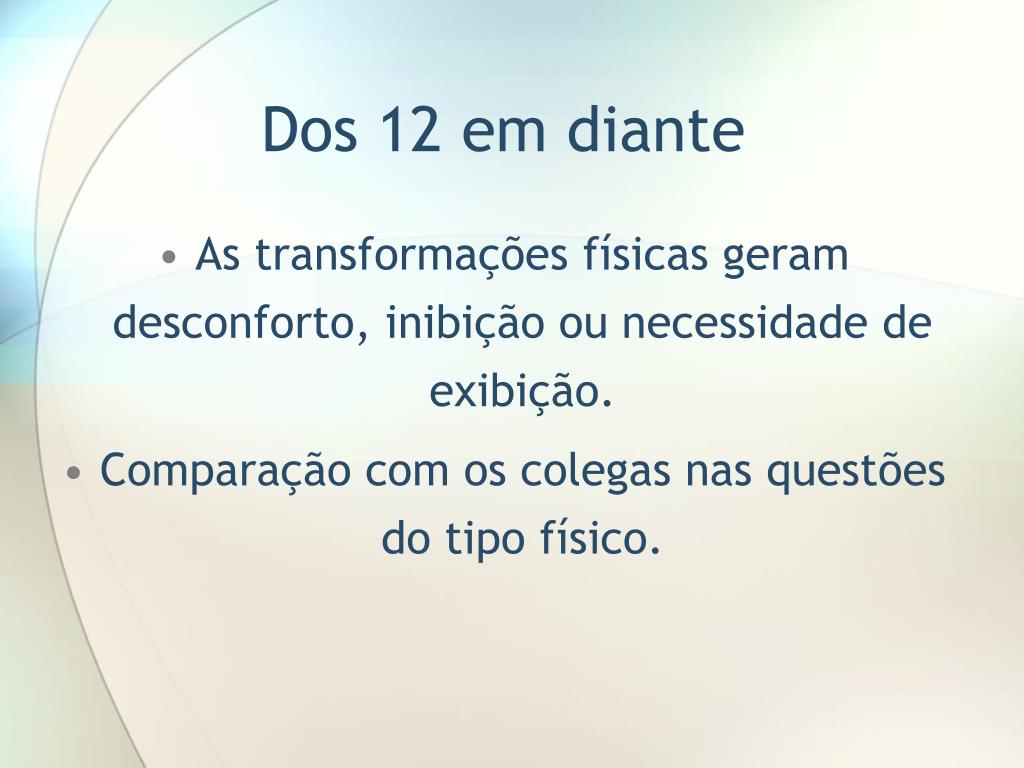 Dos 12 em diante

• As transformações físicas geram desconforto, inibição ou necessidade de exibição.

• Comparação com os colegas nas questões do tipo físico.